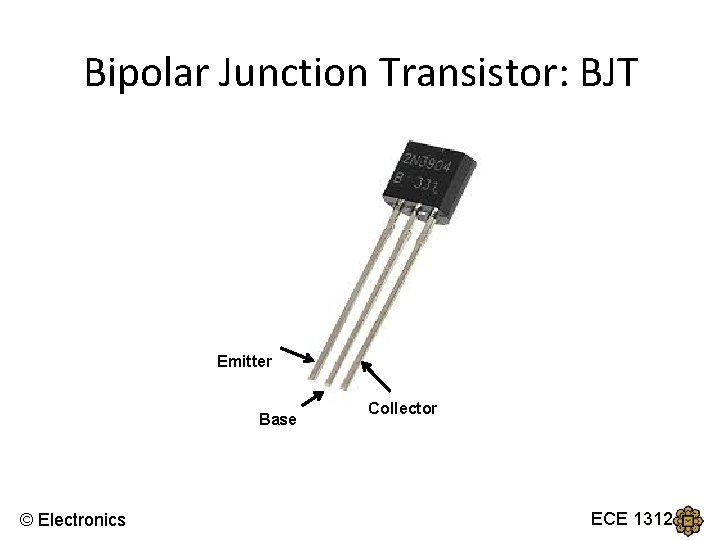 Bipolar Junction Transistor: BJT

2N3904
B 331

Emitter

Base

Collector

© Electronics

ECE 1312